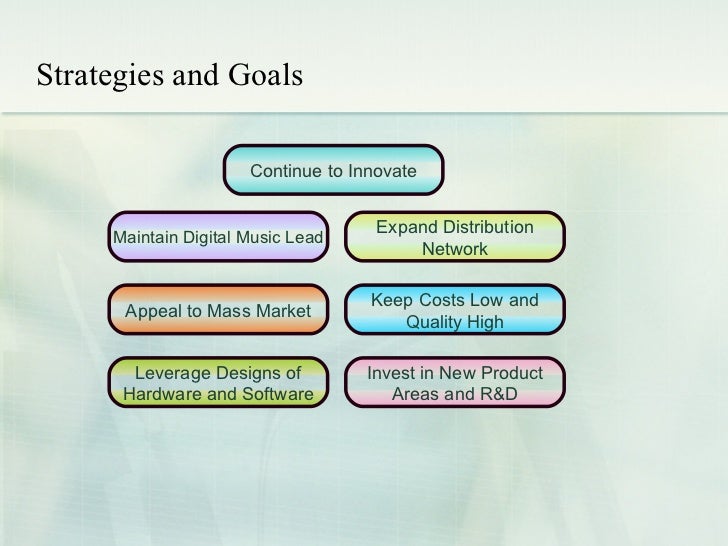 Strategies and Goals

Continue to Innovate

Maintain Digital Music Lead

Expand Distribution Network

Appeal to Mass Market

Keep Costs Low and Quality High

Leverage Designs of Hardware and Software

Invest in New Product Areas and R&D